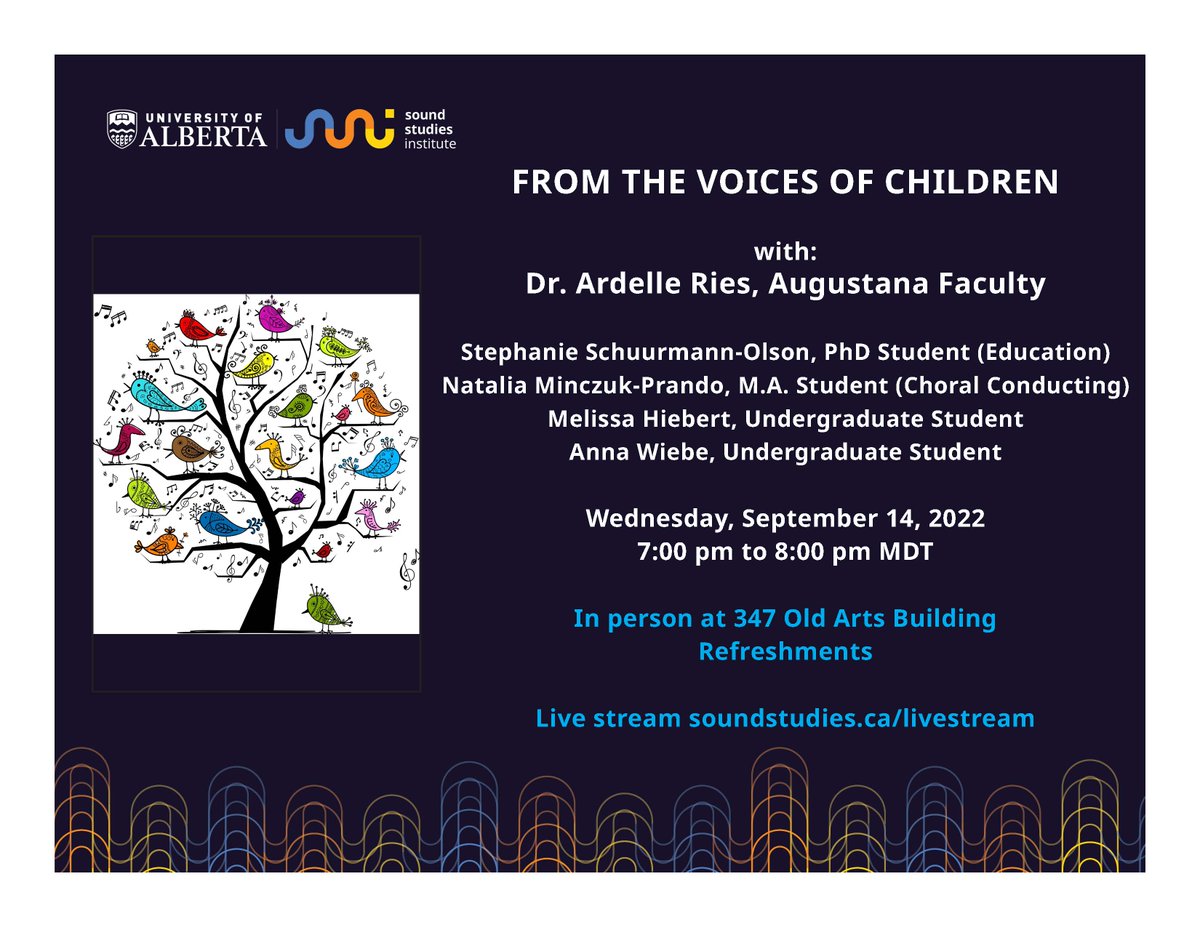 UNIVERSITY OF ALBERTA

sound studies institute

FROM THE VOICES OF CHILDREN

with:
Dr. Ardelle Ries, Augustana Faculty

Stephanie Schuurmann-Olson, PhD Student (Education)
Natalia Minczuk-Prando, M.A. Student (Choral Conducting)
Melissa Hiebert, Undergraduate Student
Anna Wiebe, Undergraduate Student

Wednesday, September 14, 2022
7:00 pm to 8:00 pm MDT

In person at 347 Old Arts Building
Refreshments

Live stream soundstudies.ca/livestream